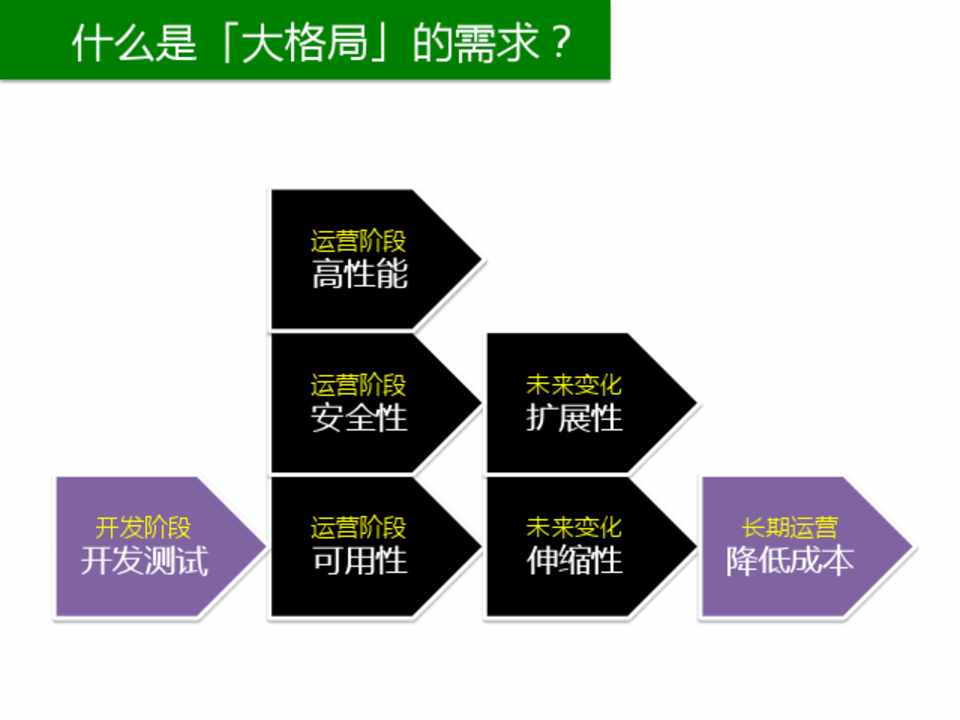 什么是「大格局」的需求？

运营阶段
高性能

运营阶段
安全性

未来变化
扩展性

开发阶段
开发测试

运营阶段
可用性

未来变化
伸缩性

长期运营
降低成本